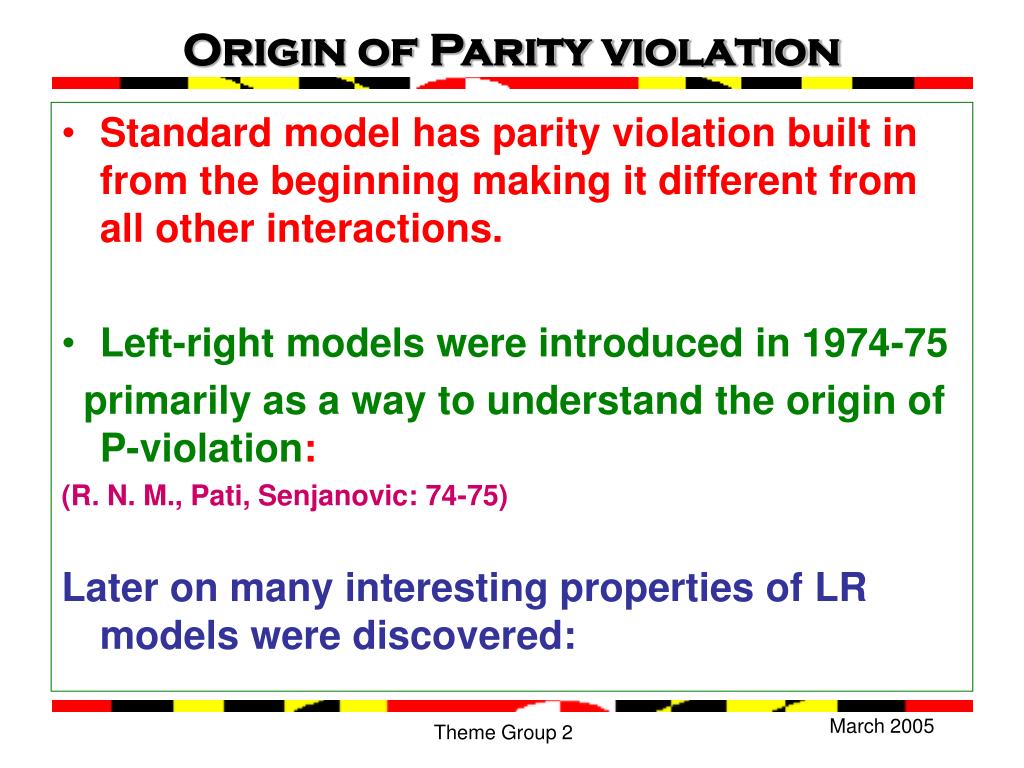 Origin of Parity violation

• Standard model has parity violation built in from the beginning making it different from all other interactions.

• Left-right models were introduced in 1974-75 primarily as a way to understand the origin of P-violation:

(R. N. M., Pati, Senjanovic: 74-75)

Later on many interesting properties of LR models were discovered:

Theme Group 2

March 2005